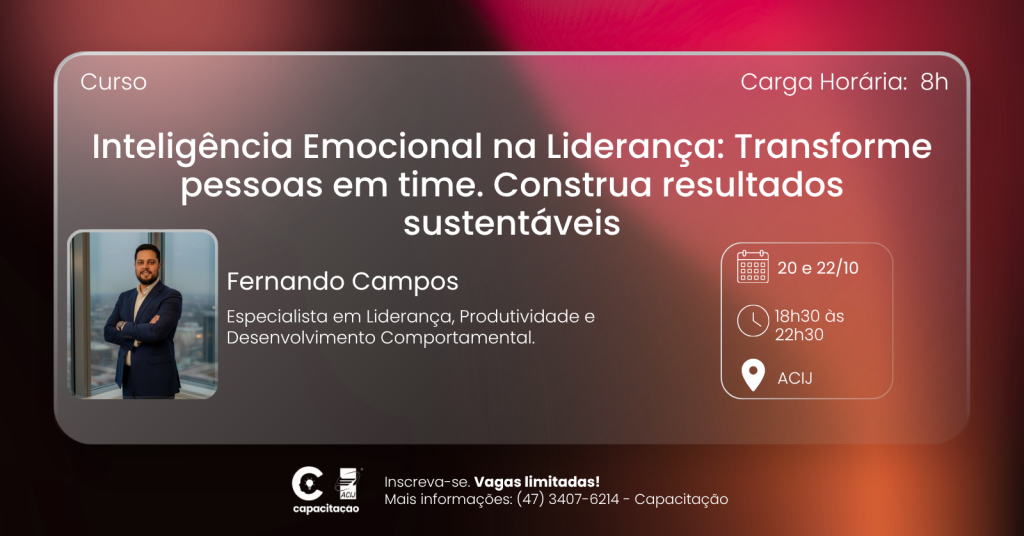 Curso

Carga Horária: 8h

Inteligência Emocional na Liderança: Transforme pessoas em time. Construa resultados sustentáveis

Fernando Campos

Especialista em Liderança, Produtividade e Desenvolvimento Comportamental.

20 e 22/10

18h30 às 22h30

ACIJ

capacitacao

ACIJ

Inscreva-se. Vagas limitadas!
Mais informações: (47) 3407-6214 - Capacitação